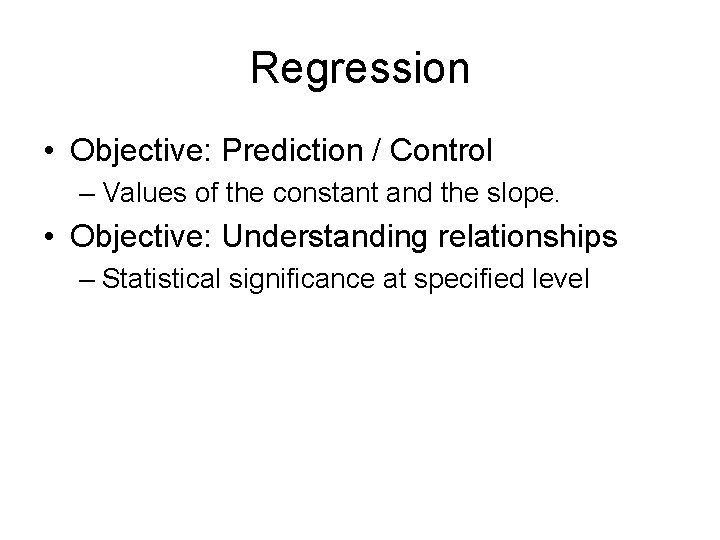 Regression

• Objective: Prediction / Control
– Values of the constant and the slope.

• Objective: Understanding relationships
– Statistical significance at specified level